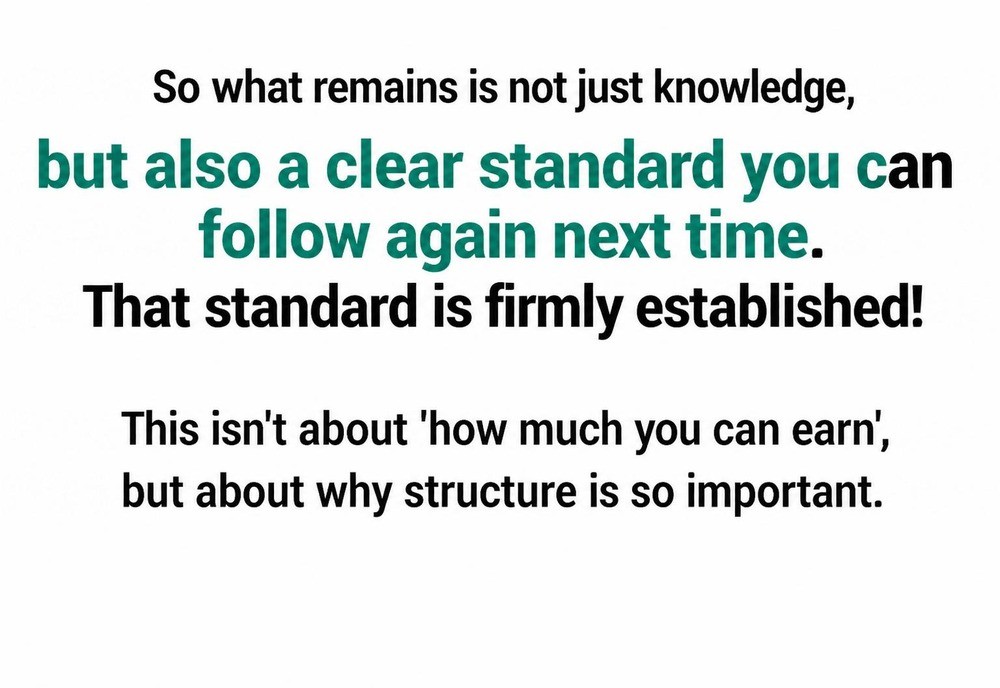 So what remains is not just knowledge,
but also a clear standard you can follow again next time.
That standard is firmly established!

This isn't about 'how much you can earn', but about why structure is so important.